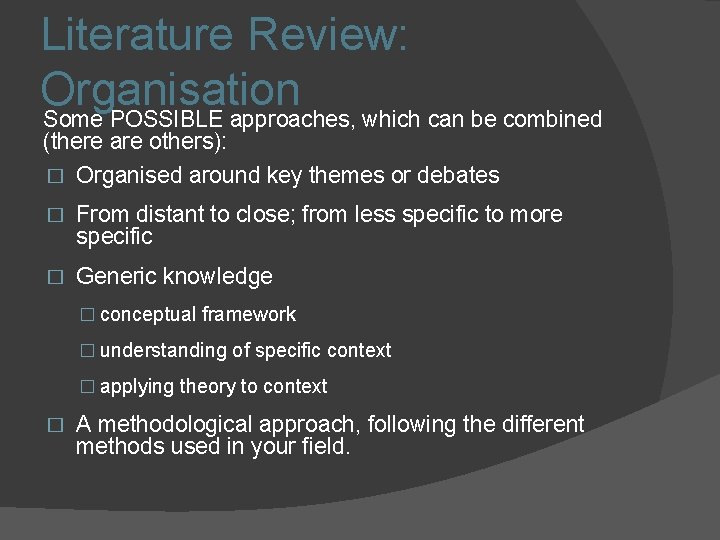 Literature Review: Organisation

Some POSSIBLE approaches, which can be combined (there are others):

□ Organised around key themes or debates

□ From distant to close; from less specific to more specific

□ Generic knowledge

□ conceptual framework

□ understanding of specific context

□ applying theory to context

□ A methodological approach, following the different methods used in your field.